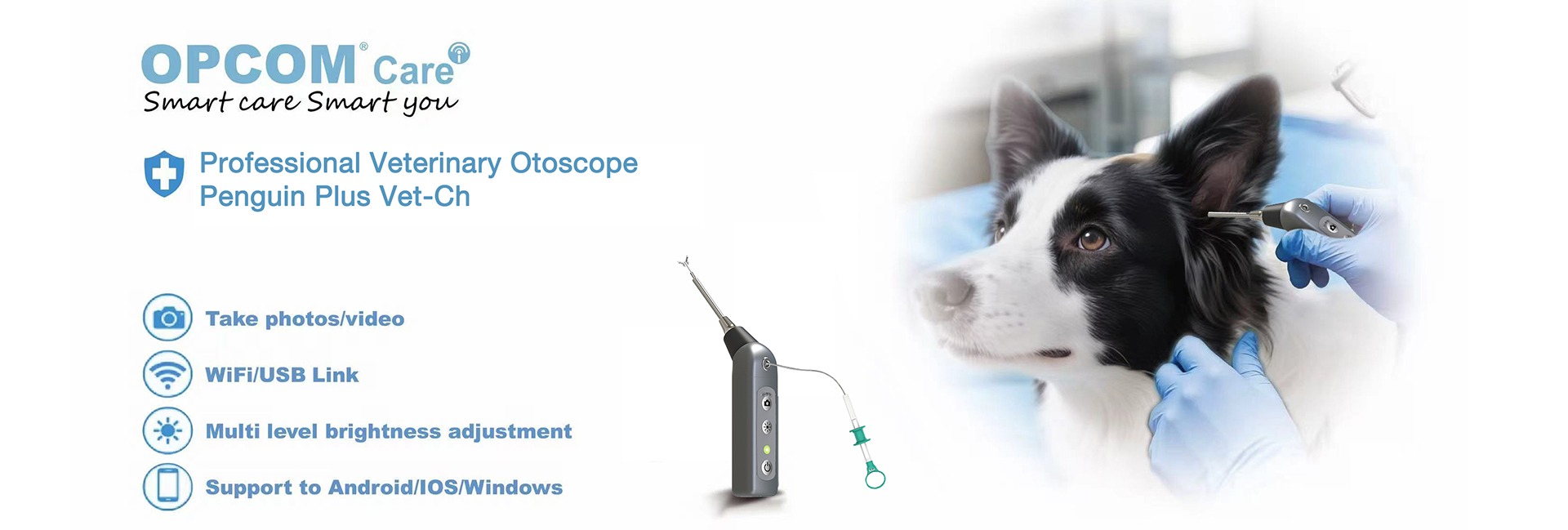 OPCOM® Care
Smart care Smart you

Professional Veterinary Otoscope
Penguin Plus Vet-Ch

Take photos/video

WiFi/USB Link

Multi level brightness adjustment

Support to Android/IOS/Windows